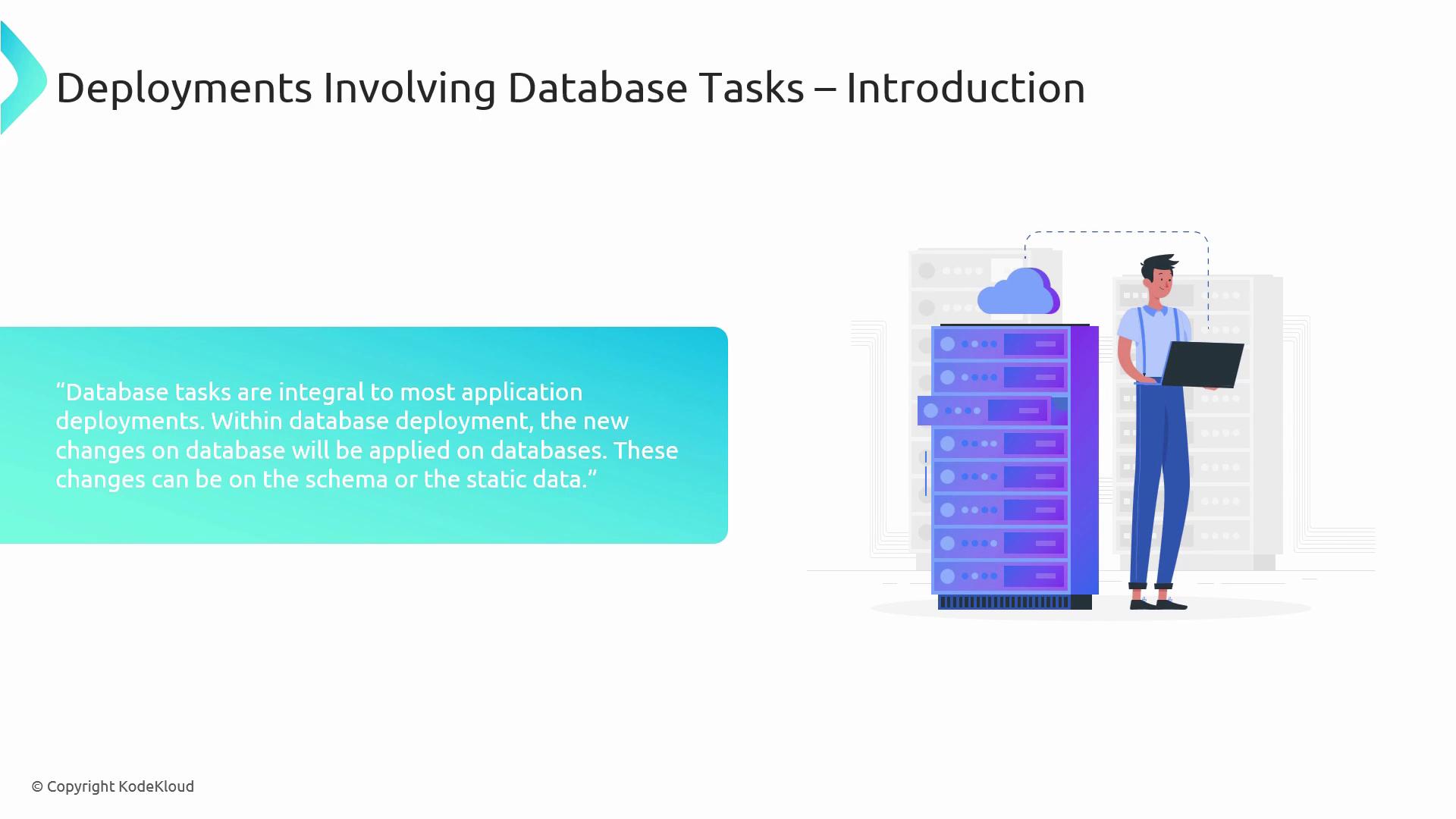 Deployments Involving Database Tasks – Introduction

“Database tasks are integral to most application deployments. Within database deployment, the new changes on database will be applied on databases. These changes can be on the schema or the static data.”

© Copyright KodeKloud